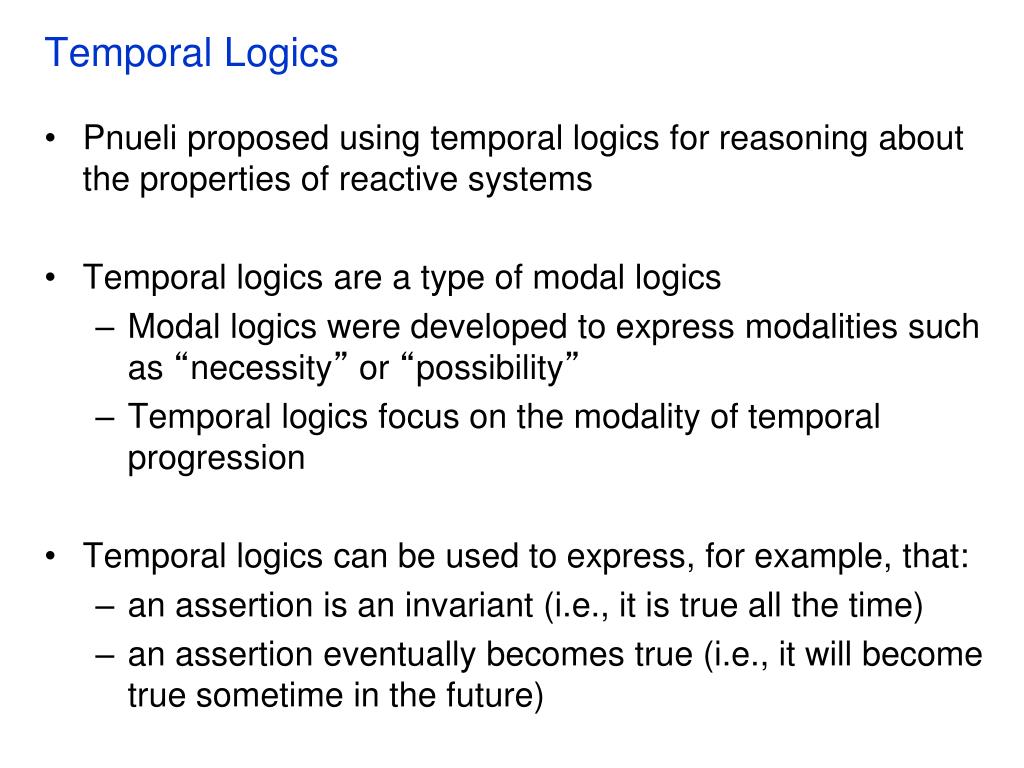 Temporal Logics

• Pnueli proposed using temporal logics for reasoning about the properties of reactive systems

• Temporal logics are a type of modal logics
– Modal logics were developed to express modalities such as “necessity” or “possibility”
– Temporal logics focus on the modality of temporal progression

• Temporal logics can be used to express, for example, that:
– an assertion is an invariant (i.e., it is true all the time)
– an assertion eventually becomes true (i.e., it will become true sometime in the future)